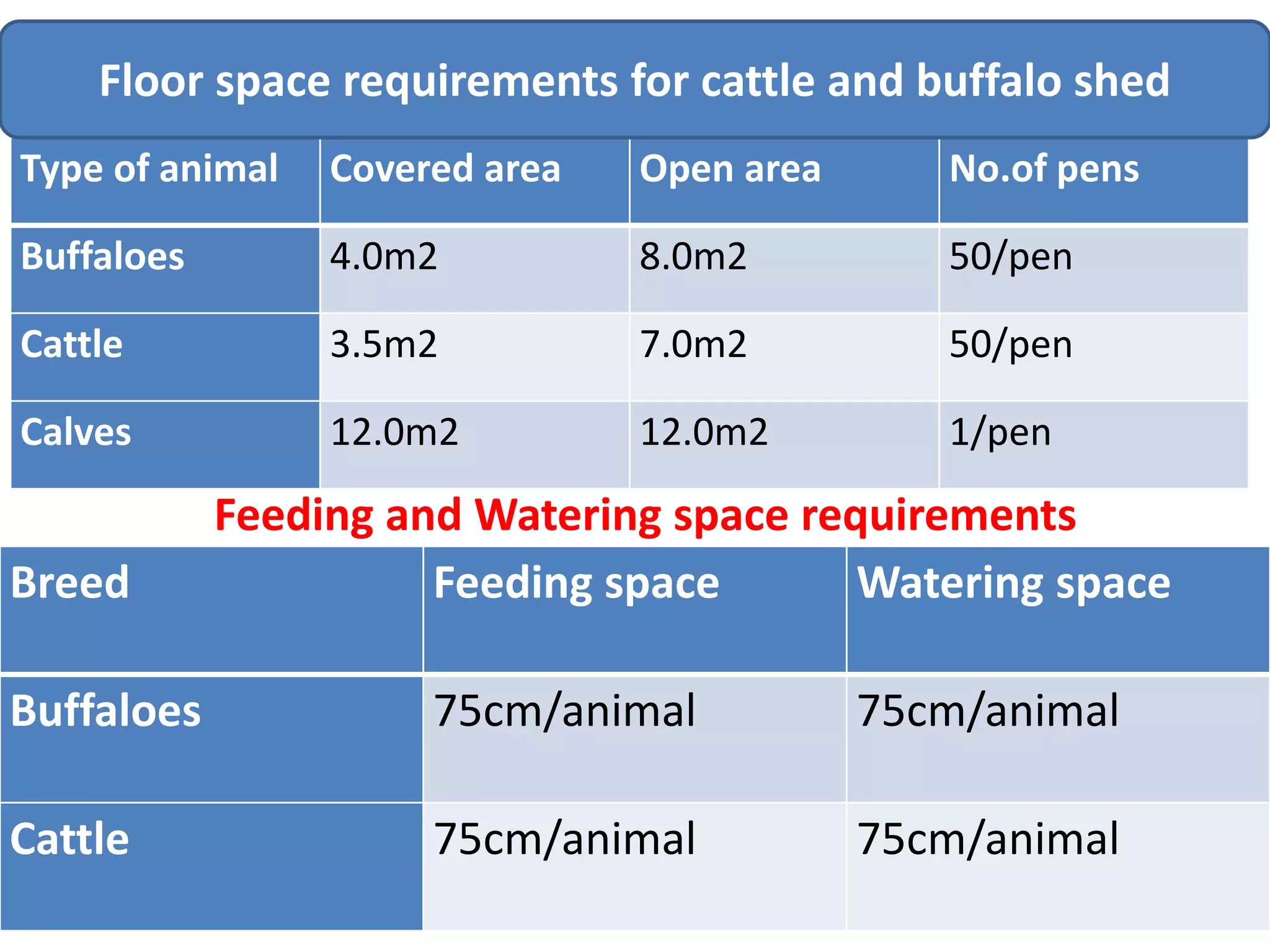 Floor space requirements for cattle and buffalo shed

| Type of animal | Covered area | Open area | No.of pens |
|---|---|---|---|
| Buffaloes | 4.0m2 | 8.0m2 | 50/pen |
| Cattle | 3.5m2 | 7.0m2 | 50/pen |
| Calves | 12.0m2 | 12.0m2 | 1/pen |

Feeding and Watering space requirements

| Breed | Feeding space | Watering space |
|---|---|---|
| Buffaloes | 75cm/animal | 75cm/animal |
| Cattle | 75cm/animal | 75cm/animal |